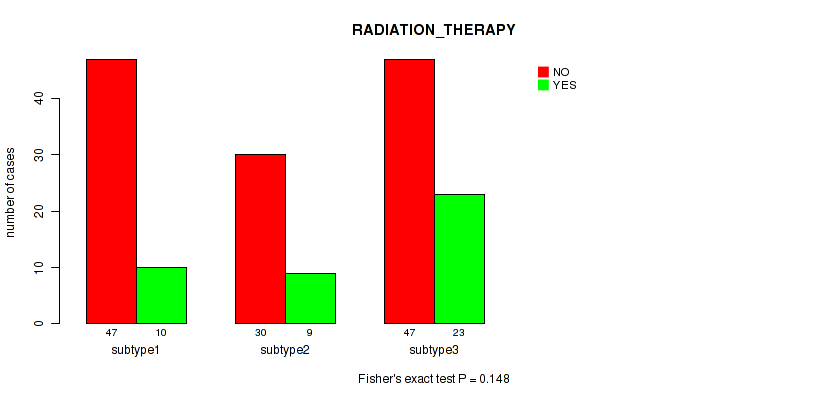 RADIATION_THERAPY

NO
YES

number of cases

0
10
20
30
40

47 10
subtype1

30 9
subtype2

47 23
subtype3

Fisher's exact test P = 0.148